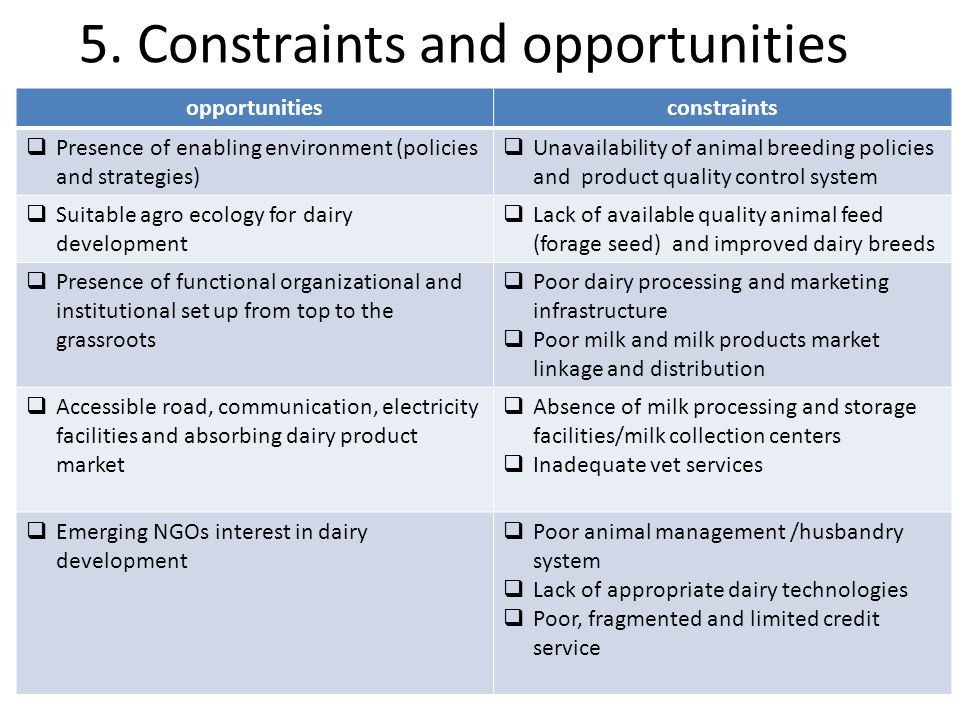 5. Constraints and opportunities

| opportunities | constraints |
|---|---|
| ❑ Presence of enabling environment (policies and strategies) | ❑ Unavailability of animal breeding policies and product quality control system |
| ❑ Suitable agro ecology for dairy development | ❑ Lack of available quality animal feed (forage seed) and improved dairy breeds |
| ❑ Presence of functional organizational and institutional set up from top to the grassroots | ❑ Poor dairy processing and marketing infrastructure ❑ Poor milk and milk products market linkage and distribution |
| ❑ Accessible road, communication, electricity facilities and absorbing dairy product market | ❑ Absence of milk processing and storage facilities/milk collection centers ❑ Inadequate vet services |
| ❑ Emerging NGOs interest in dairy development | ❑ Poor animal management /husbandry system ❑ Lack of appropriate dairy technologies ❑ Poor, fragmented and limited credit service |